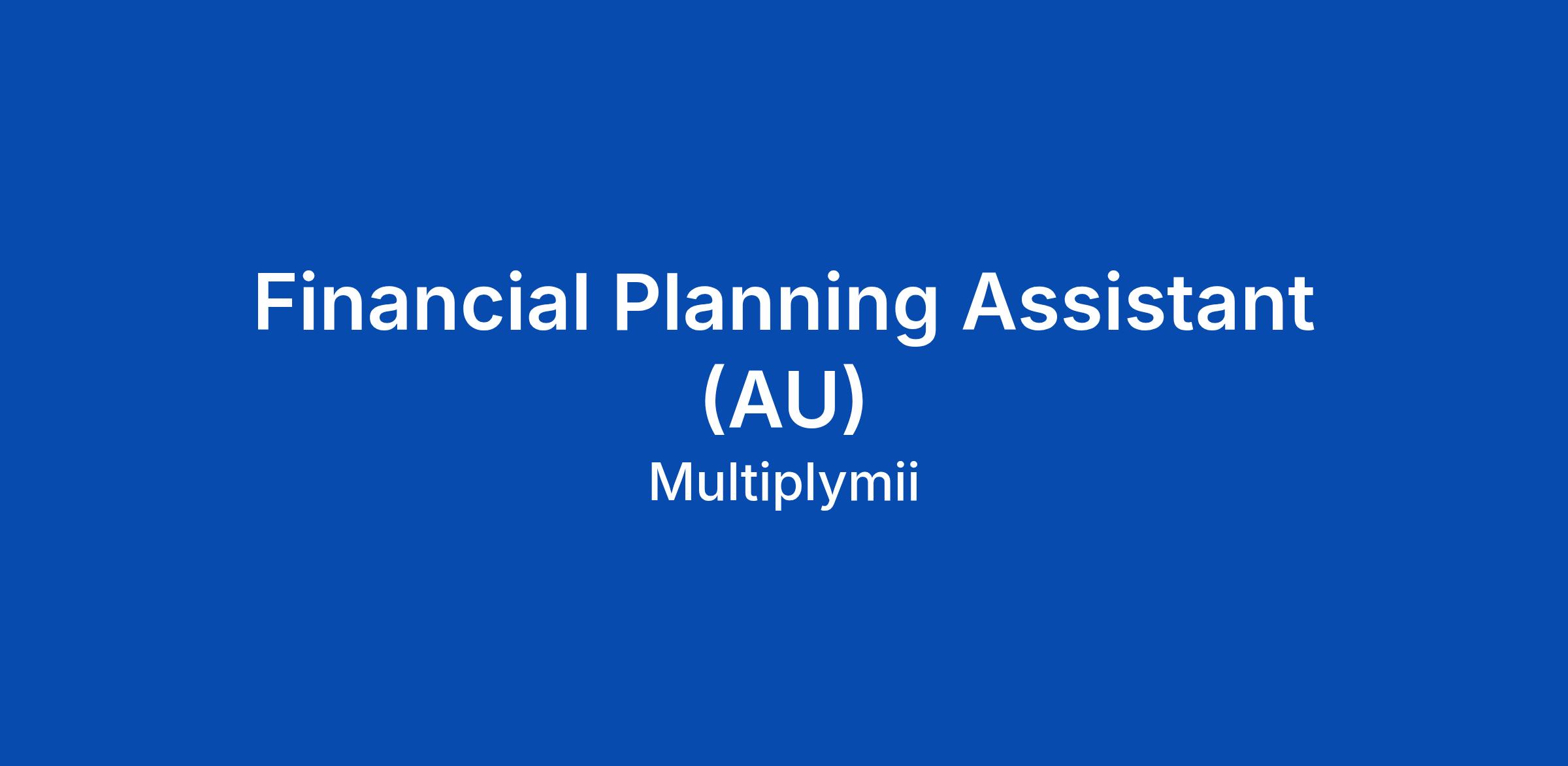 Financial Planning Assistant (AU)

Multiplymii